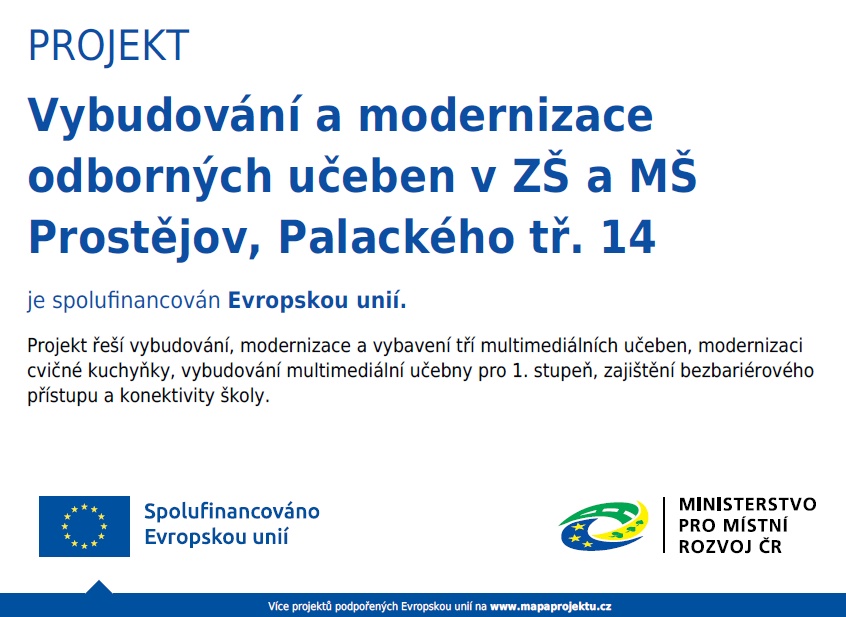 PROJEKT

Vybudování a modernizace odborných učeben v ZŠ a MŠ Prostějov, Palackého tř. 14

je spolufinancován Evropskou unií.

Projekt řeší vybudování, modernizace a vybavení tří multimediálních učeben, modernizaci cvičné kuchyňky, vybudování multimediální učebny pro 1. stupeň, zajištění bezbariérového přístupu a konektivity školy.

Spolufinancováno Evropskou unií

MINISTERSTVO PRO MÍSTNÍ ROZVOJ ČR

Více projektů podpořených Evropskou unií na www.mapaprojektu.cz